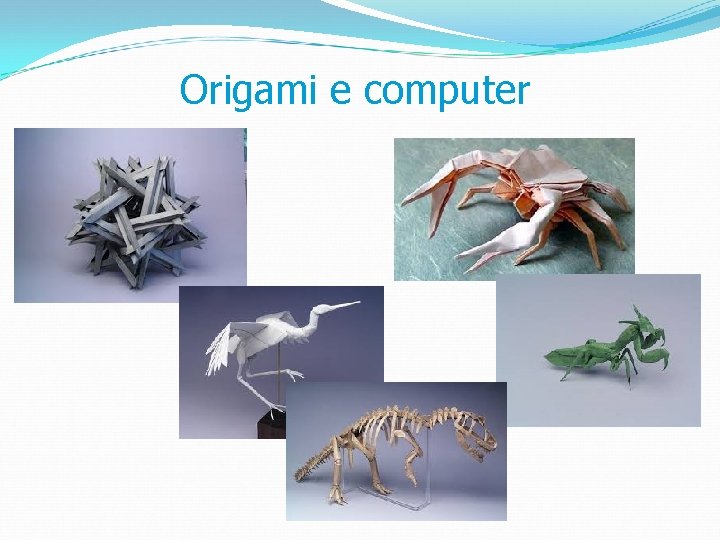 Origami e computer